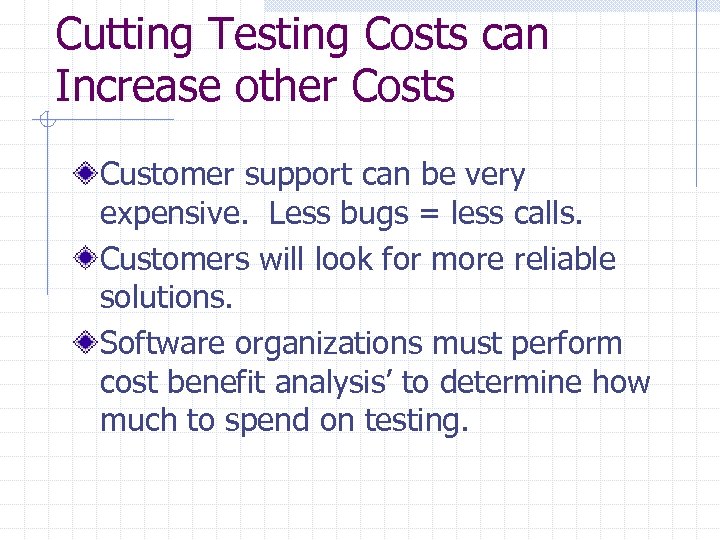 Cutting Testing Costs can Increase other Costs

Customer support can be very expensive.  Less bugs = less calls.

Customers will look for more reliable solutions.

Software organizations must perform cost benefit analysis’ to determine how much to spend on testing.